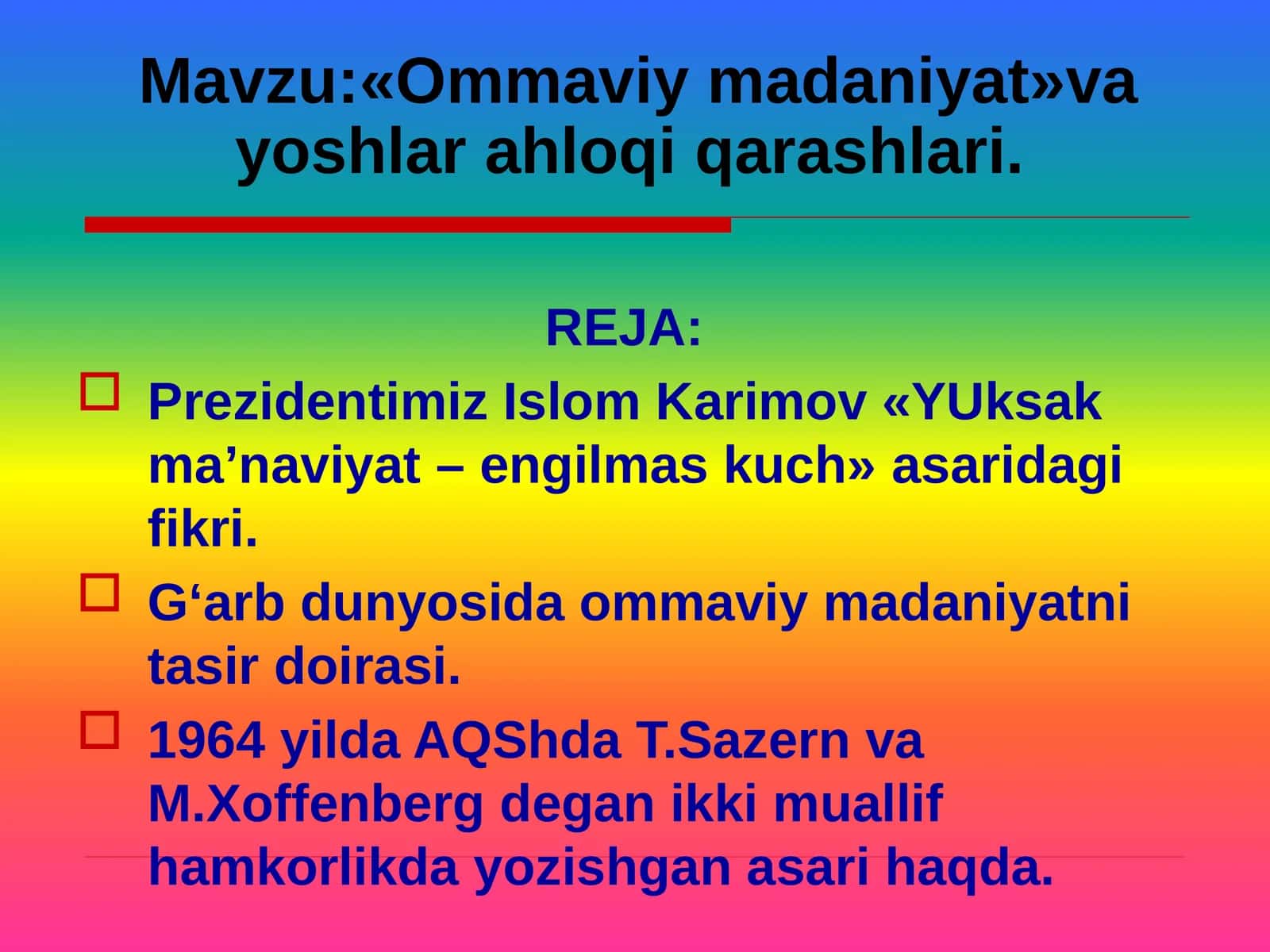 Mavzu:«Ommaviy madaniyat»va yoshlar ahloqi qarashlari.

REJA:

Prezidentimiz Islom Karimov «YUksak ma’naviyat – engilmas kuch» asaridagi fikri.

G‘arb dunyosida ommaviy madaniyatni tasir doirasi.

1964 yilda AQShda T.Sazern va M.Xoffenberg degan ikki muallif hamkorlikda yozishgan asari haqda.